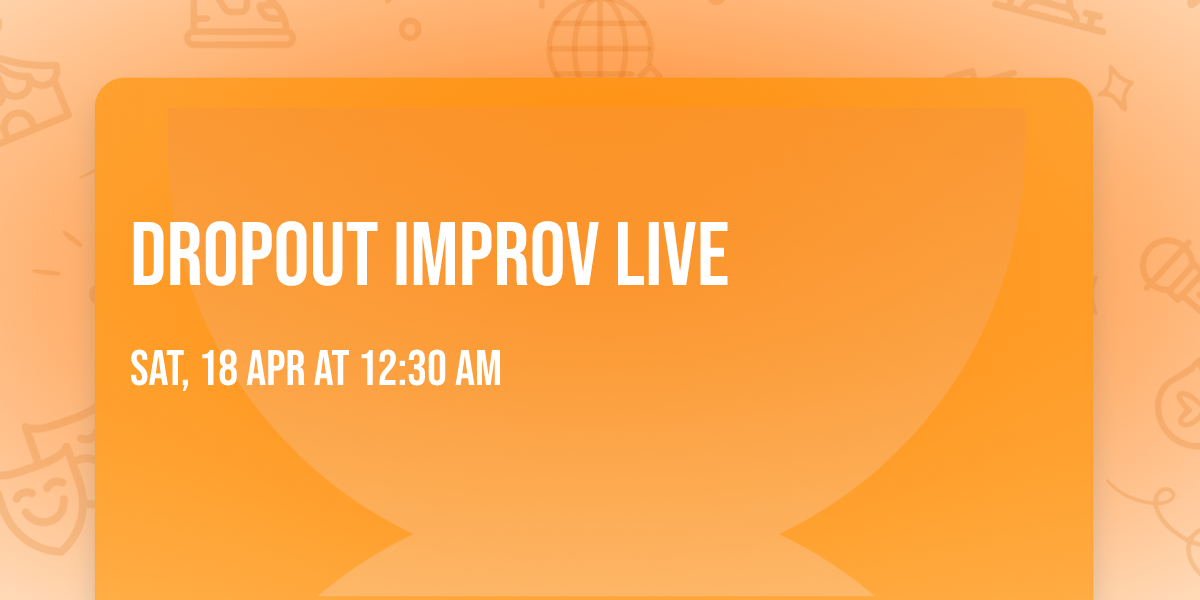 DROPOUT IMPROV LIVE

SAT, 18 APR AT 12:30 AM